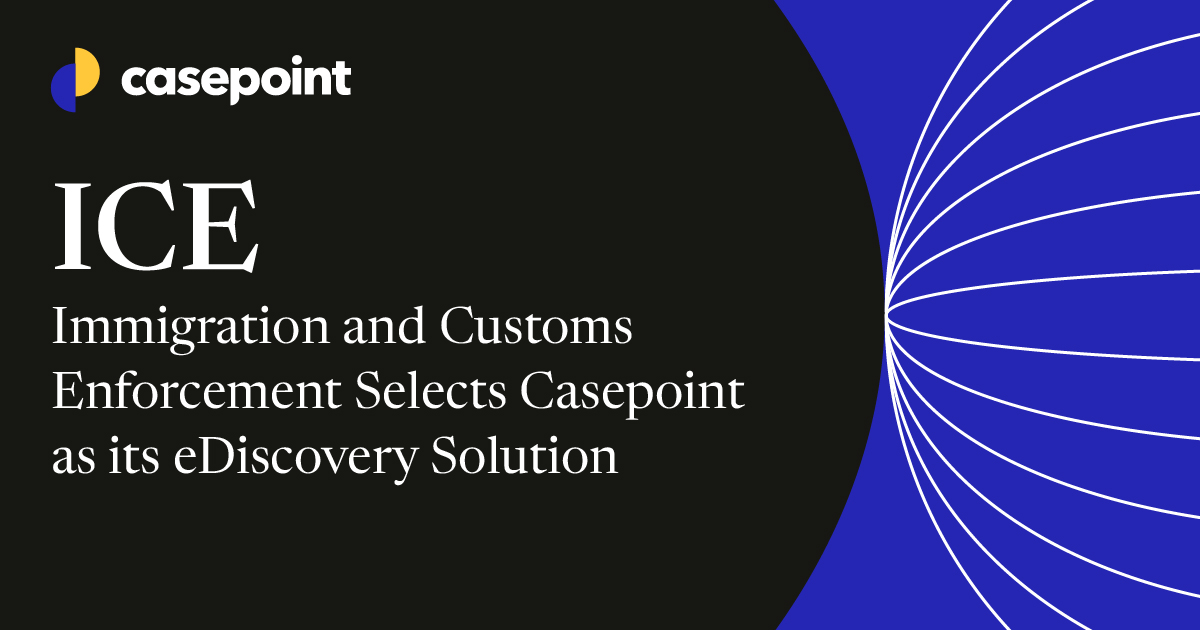 casepoint

ICE

Immigration and Customs Enforcement Selects Casepoint as its eDiscovery Solution